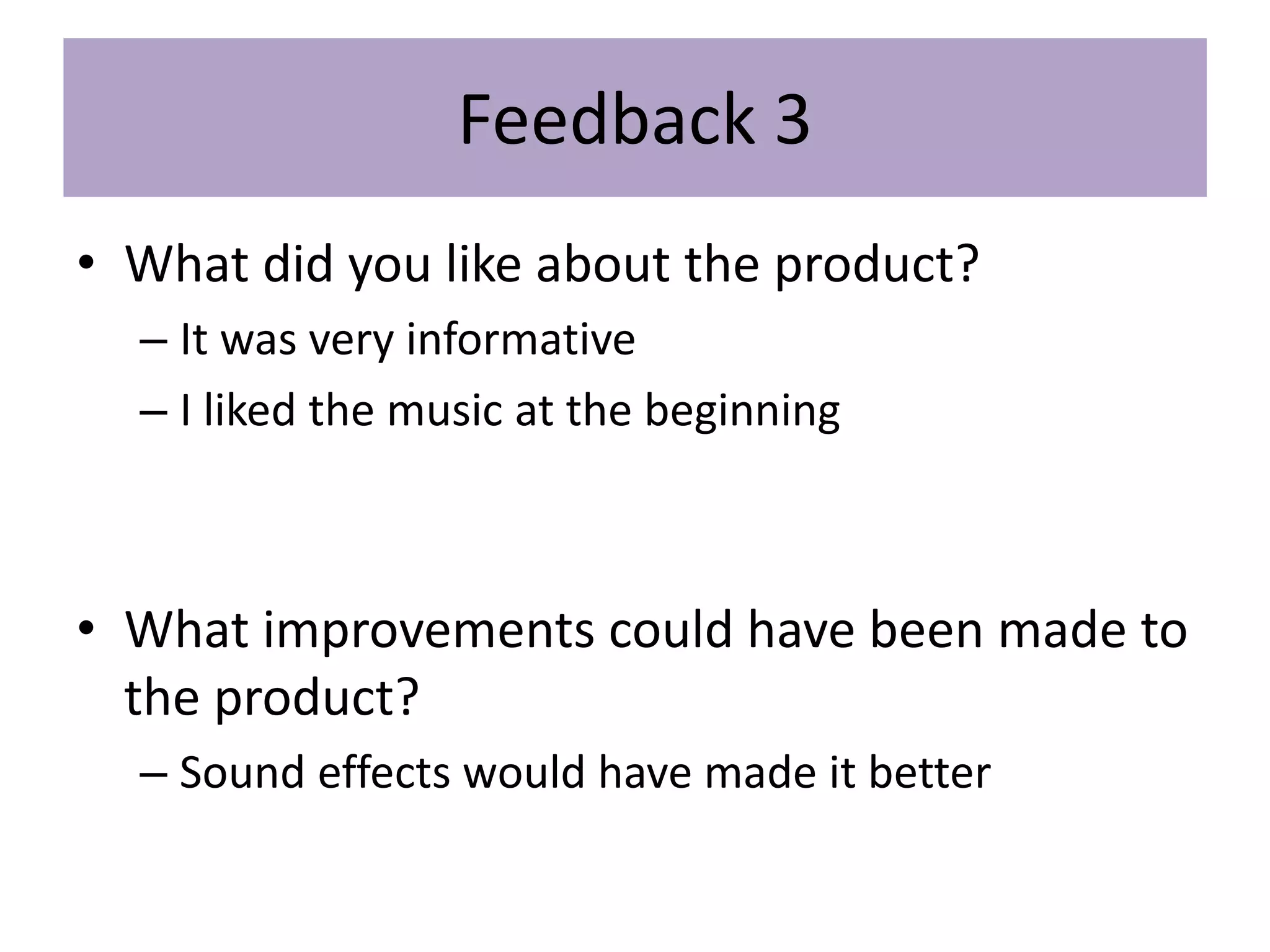 Feedback 3

• What did you like about the product?
– It was very informative
– I liked the music at the beginning

• What improvements could have been made to the product?
– Sound effects would have made it better